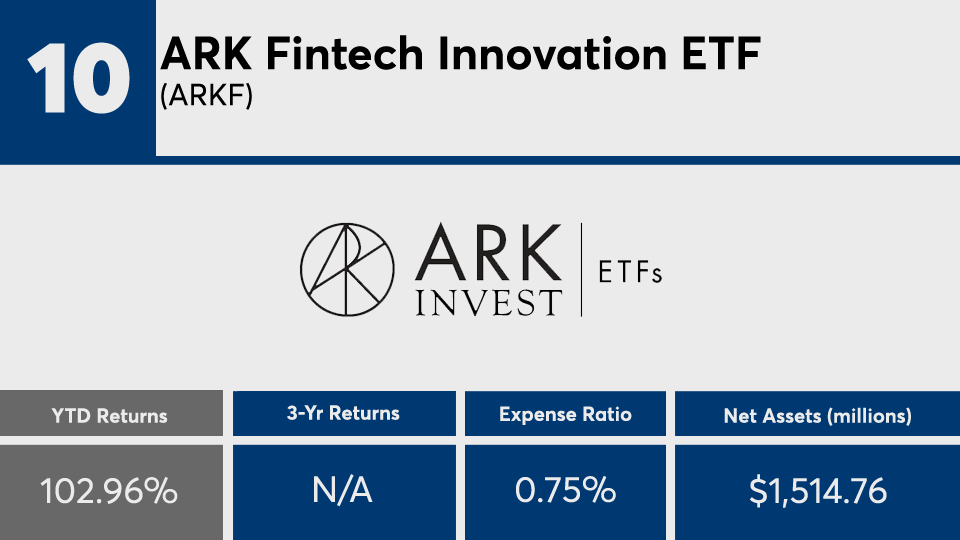 10

ARK Fintech Innovation ETF
(ARKF)

ARK INVEST | ETFs

| YTD Returns | 3-Yr Returns | Expense Ratio | Net Assets (millions) |
|---|---|---|---|
| 102.96% | N/A | 0.75% | $1,514.76 |